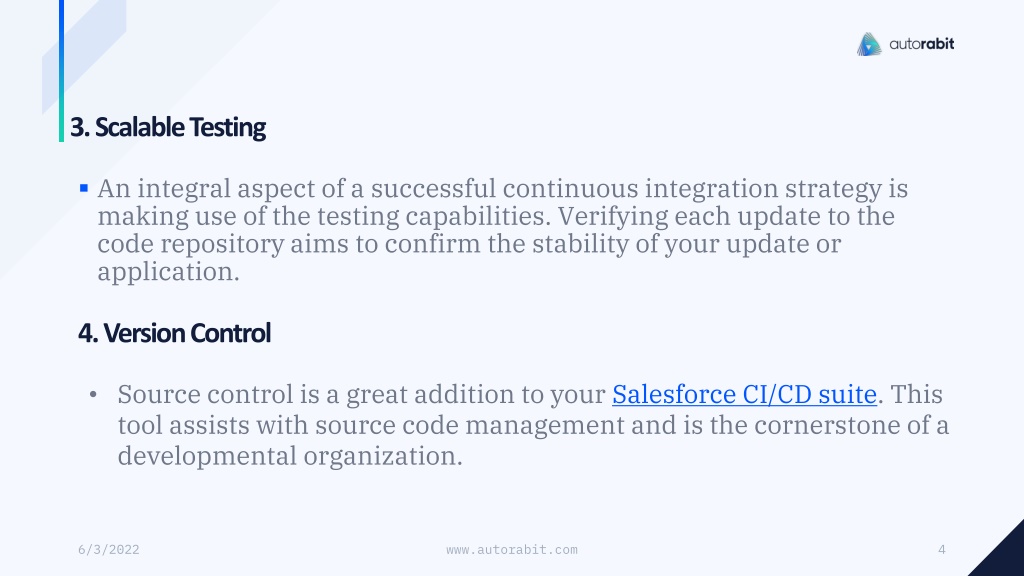 autorabit

3. Scalable Testing

▪ An integral aspect of a successful continuous integration strategy is making use of the testing capabilities. Verifying each update to the code repository aims to confirm the stability of your update or application.

4. Version Control

• Source control is a great addition to your Salesforce CI/CD suite. This tool assists with source code management and is the cornerstone of a developmental organization.

6/3/2022

www.autorabit.com

4